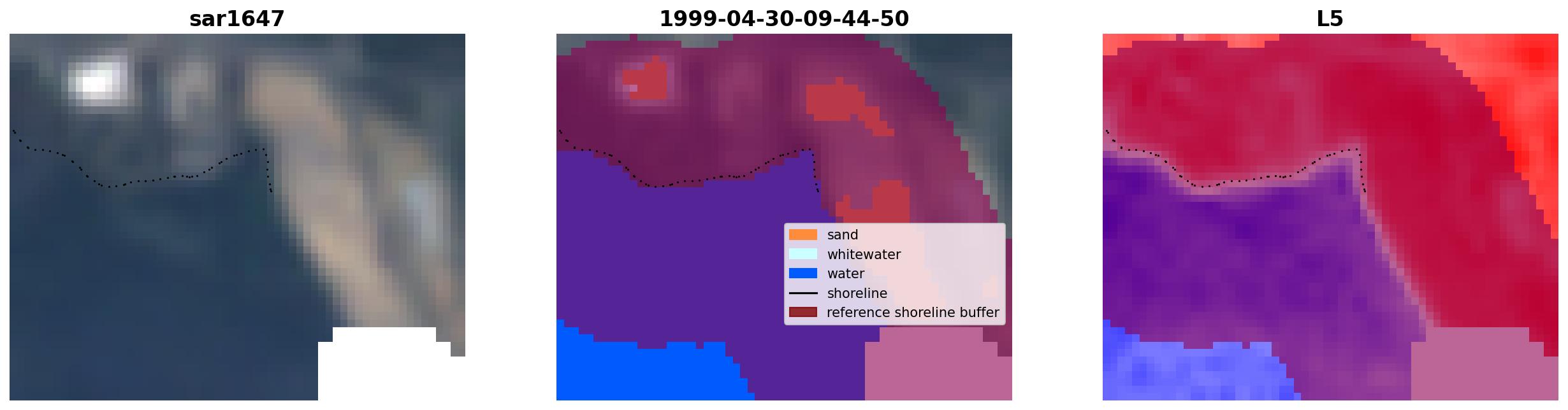 sar1647

1999-04-30-09-44-50

sand
whitewater
water
shoreline
reference shoreline buffer

L5